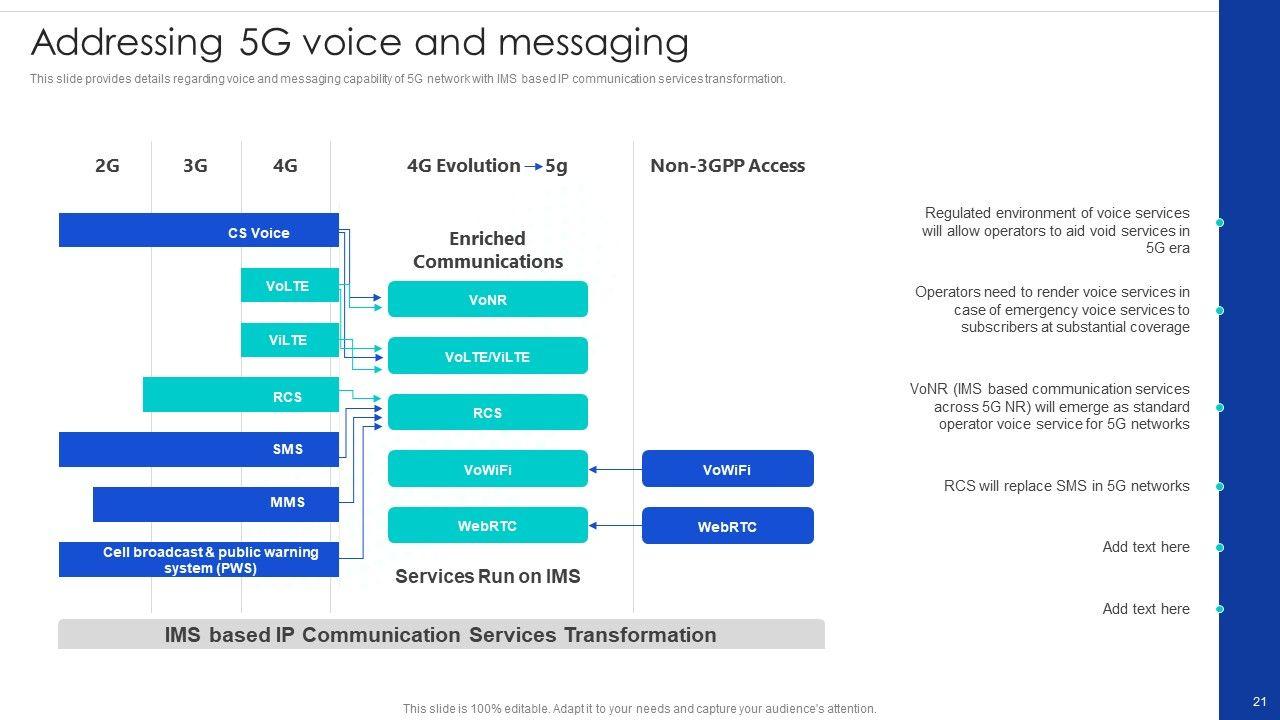 Addressing 5G voice and messaging

This slide provides details regarding voice and messaging capability of 5G network with IMS based IP communication services transformation.

2G 3G 4G 4G Evolution → 5g Non-3GPP Access

CS Voice

VoLTE

ViLTE

RCS

SMS

MMS

Cell broadcast & public warning system (PWS)

Enriched Communications

VoNR

VoLTE/ViLTE

RCS

VoWiFi

WebRTC

Services Run on IMS

VoWiFi

WebRTC

IMS based IP Communication Services Transformation

Regulated environment of voice services will allow operators to aid void services in 5G era

Operators need to render voice services in case of emergency voice services to subscribers at substantial coverage

VoNR (IMS based communication services across 5G NR) will emerge as standard operator voice service for 5G networks

RCS will replace SMS in 5G networks

Add text here

Add text here

This slide is 100% editable. Adapt it to your needs and capture your audience's attention.

21